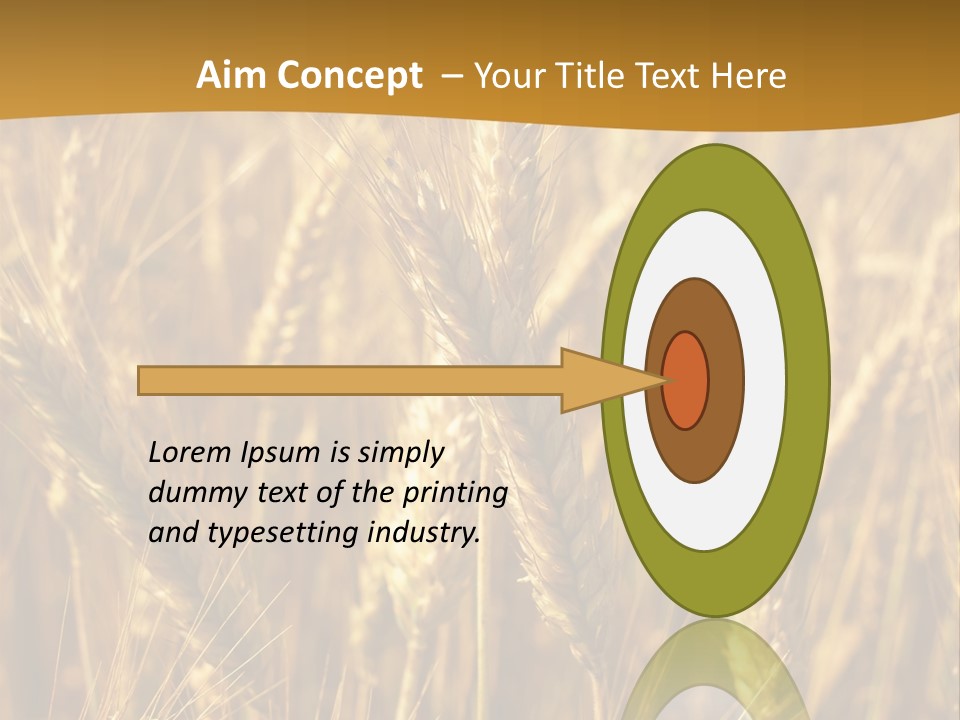 Aim Concept – Your Title Text Here

Lorem Ipsum is simply dummy text of the printing and typesetting industry.